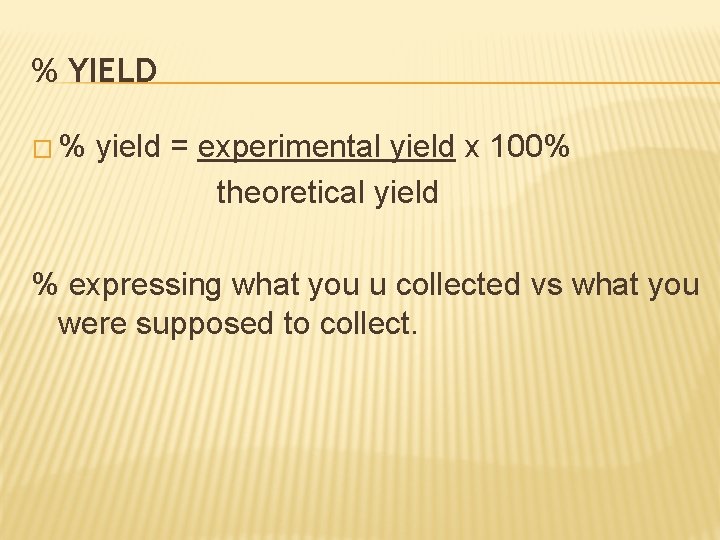 % YIELD

% yield = experimental yield x 100%
theoretical yield

% expressing what you u collected vs what you were supposed to collect.